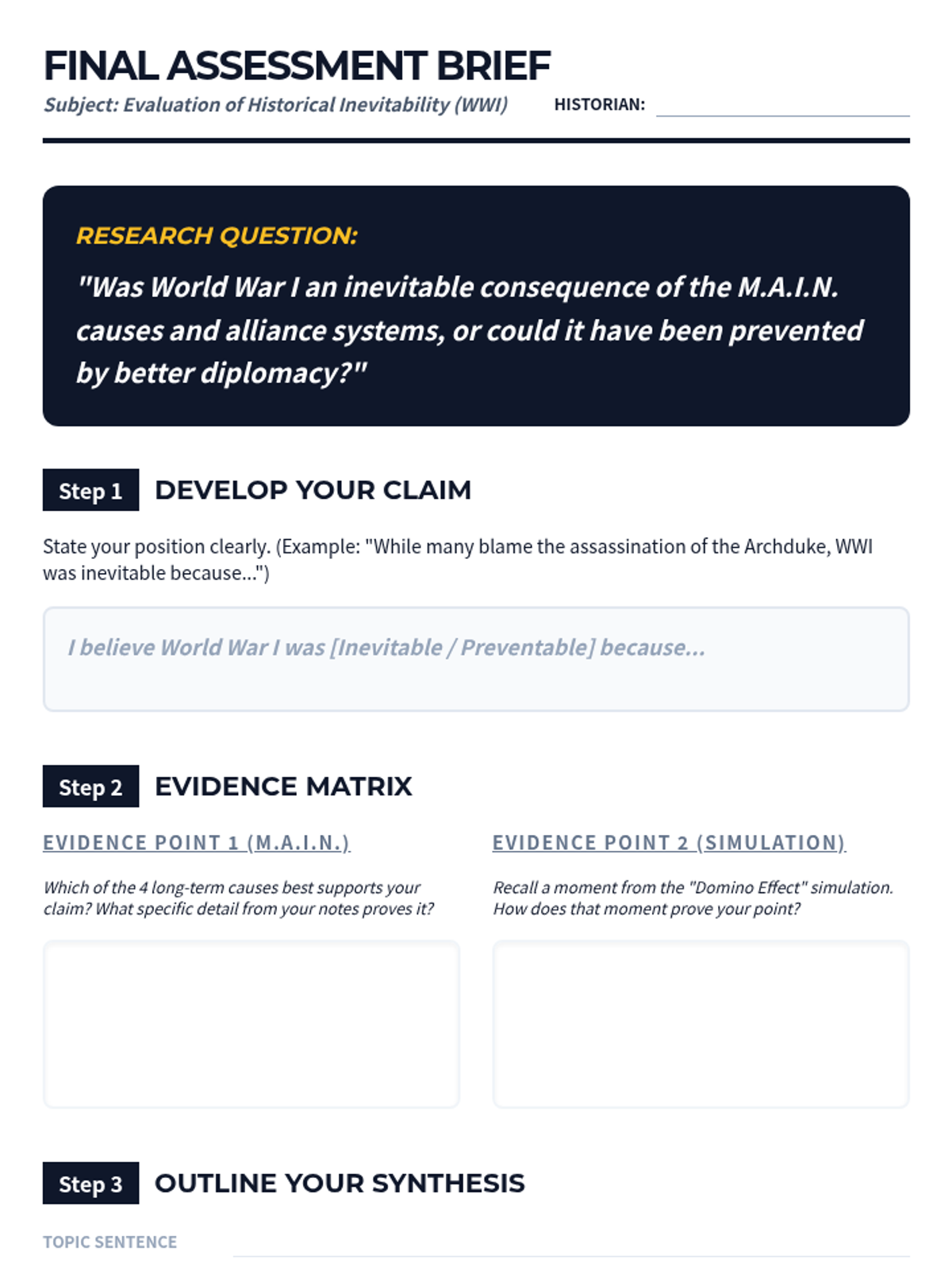 FINAL ASSESSMENT BRIEF

Subject: Evaluation of Historical Inevitability (WWI)

HISTORIAN:

RESEARCH QUESTION:

"Was World War I an inevitable consequence of the M.A.I.N. causes and alliance systems, or could it have been prevented by better diplomacy?"

Step 1 DEVELOP YOUR CLAIM

State your position clearly. (Example: "While many blame the assassination of the Archduke, WWI was inevitable because...")

I believe World War I was [Inevitable / Preventable] because...

Step 2 EVIDENCE MATRIX

EVIDENCE POINT 1 (M.A.I.N.)

Which of the 4 long-term causes best supports your claim? What specific detail from your notes proves it?

EVIDENCE POINT 2 (SIMULATION)

Recall a moment from the "Domino Effect" simulation. How does that moment prove your point?

Step 3 OUTLINE YOUR SYNTHESIS

TOPIC SENTENCE